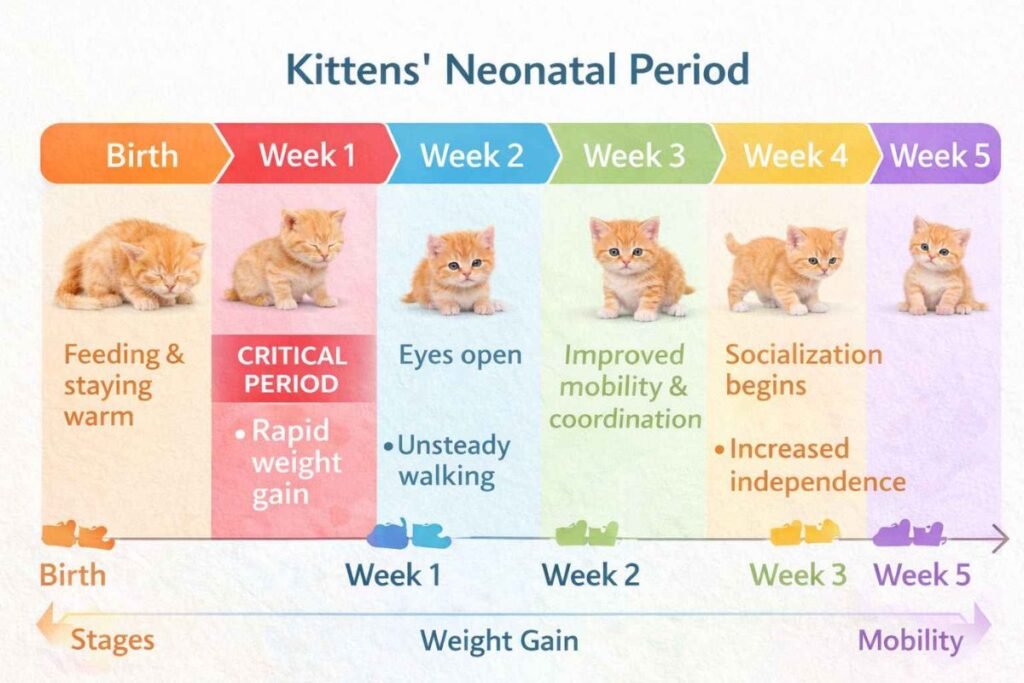 Kittens' Neonatal Period

Birth
Week 1
Week 2
Week 3
Week 4
Week 5

Feeding & staying warm

CRITICAL PERIOD
• Rapid weight gain

Eyes open
• Unsteady walking

Improved mobility & coordination

Socialization begins
• Increased independence

Birth
Week 1
Week 2
Week 3
Week 5

Stages
Weight Gain
Mobility